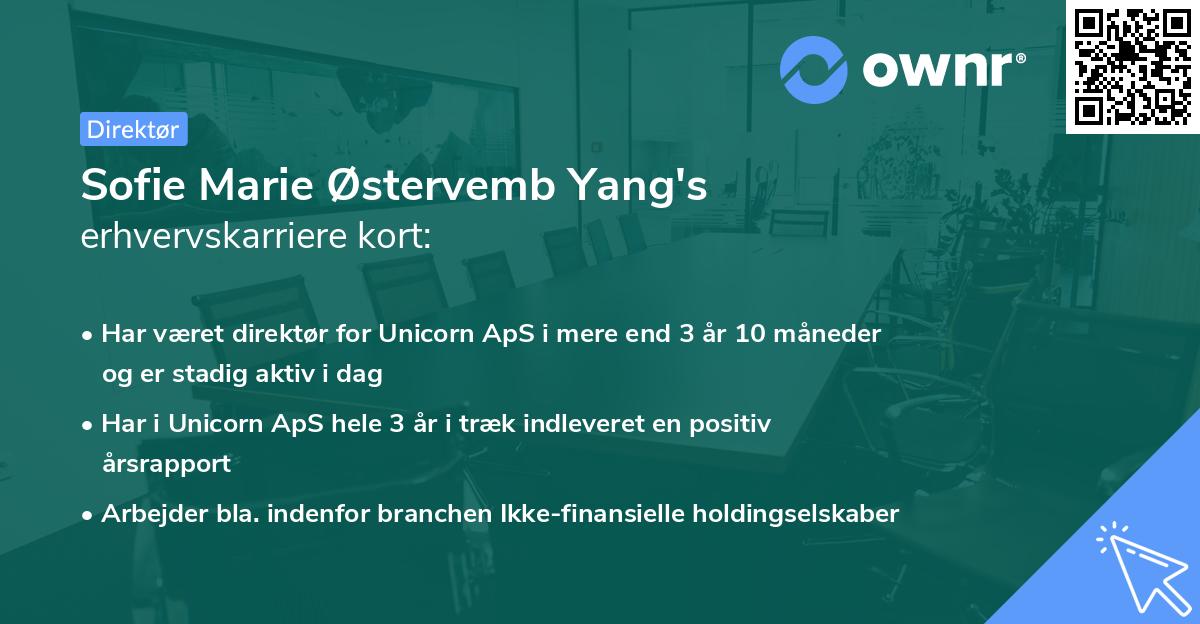 ownr®

Direktør

Sofie Marie Østervemb Yang's erhvervskarriere kort:

• Har været direktør for Unicorn ApS i mere end 3 år 10 måneder og er stadig aktiv i dag

• Har i Unicorn ApS hele 3 år i træk indleveret en positiv årsrapport

• Arbejder bla. indenfor branchen Ikke-finansielle holdingselskaber